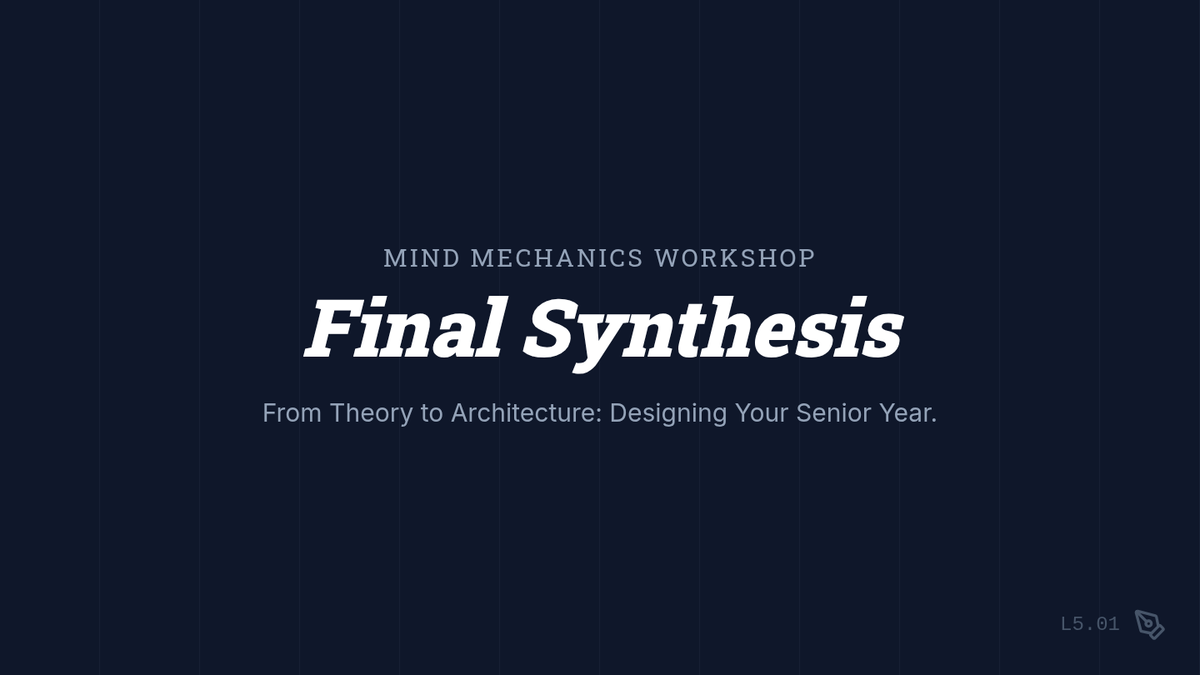 MIND MECHANICS WORKSHOP

Final Synthesis

From Theory to Architecture: Designing Your Senior Year.

L5.01